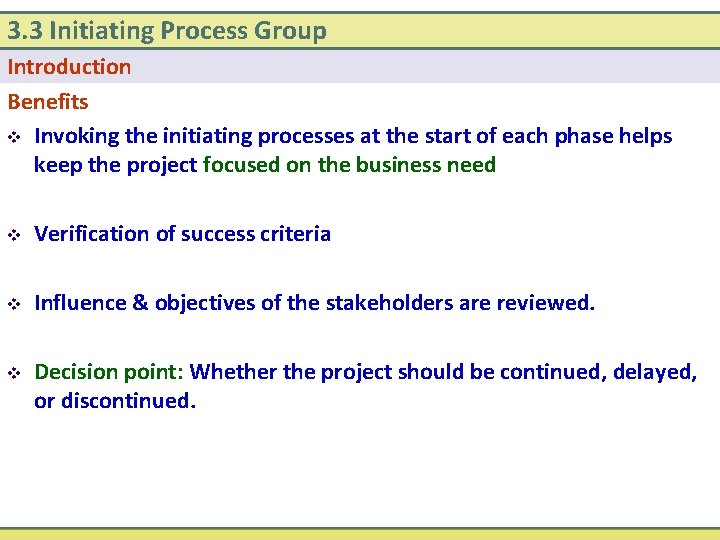 3.3 Initiating Process Group

Introduction

Benefits

❖ Invoking the initiating processes at the start of each phase helps keep the project focused on the business need

❖ Verification of success criteria

❖ Influence & objectives of the stakeholders are reviewed.

❖ Decision point: Whether the project should be continued, delayed, or discontinued.